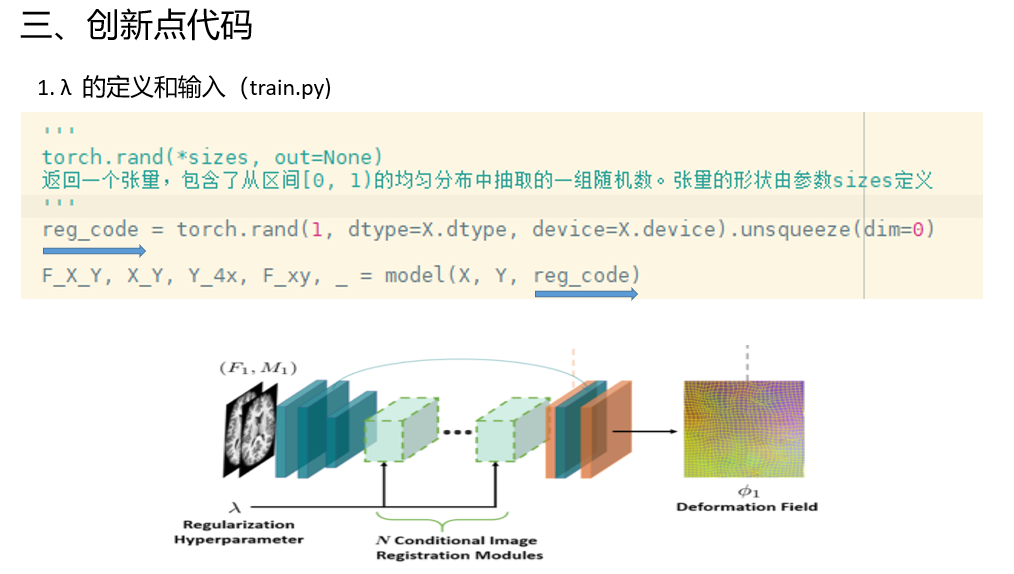 三、创新点代码

1. λ 的定义和输入（train.py）

'''
torch.rand(*sizes, out=None)
返回一个张量，包含了从区间[0, 1)的均匀分布中抽取的一组随机数。张量的形状由参数sizes定义
'''
reg_code = torch.rand(1, dtype=X.dtype, device=X.device).unsqueeze(dim=0)

F_X_Y, X_Y, Y_4x, F_xy, _ = model(X, Y, reg_code)

$(F_1, M_1)$

$\lambda$
Regularization Hyperparameter

$N$ Conditional Image Registration Modules

$\phi_1$
Deformation Field